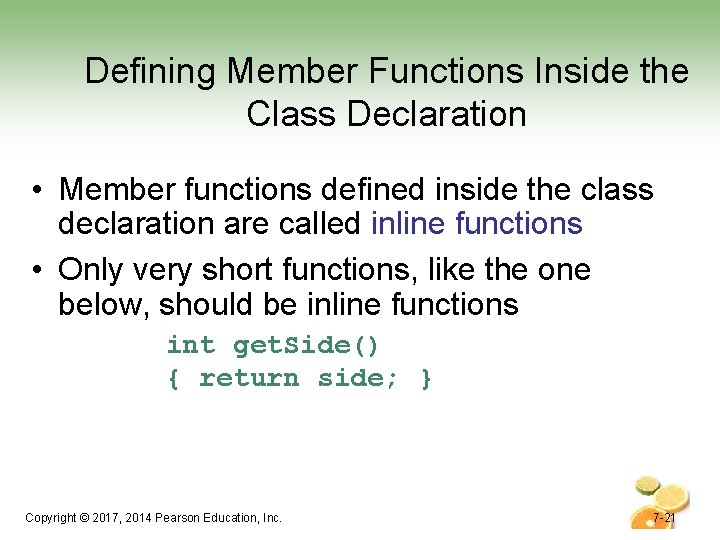 Defining Member Functions Inside the Class Declaration

• Member functions defined inside the class declaration are called inline functions

• Only very short functions, like the one below, should be inline functions

int getSide()
{ return side; }

Copyright © 2017, 2014 Pearson Education, Inc.

7-21